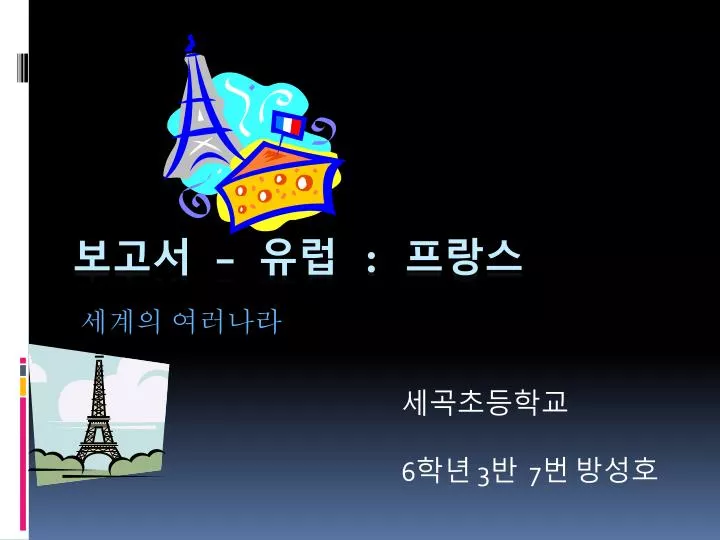 보고서 – 유럽 : 프랑스

세계의 여러나라

세곡초등학교

6학년 3반 7번 방성호